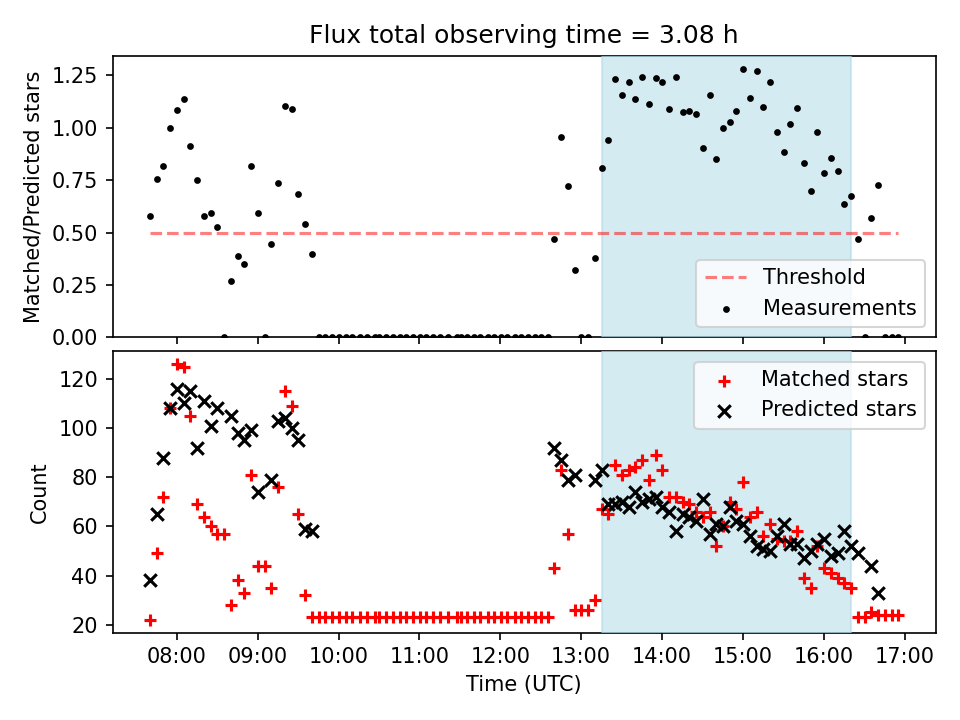 Flux total observing time = 3.08 h

Matched/Predicted stars

1.25
1.00
0.75
0.50
0.25
0.00

Threshold
Measurements

Count

120
100
80
60
40
20

Matched stars
Predicted stars

08:00 09:00 10:00 11:00 12:00 13:00 14:00 15:00 16:00 17:00

Time (UTC)